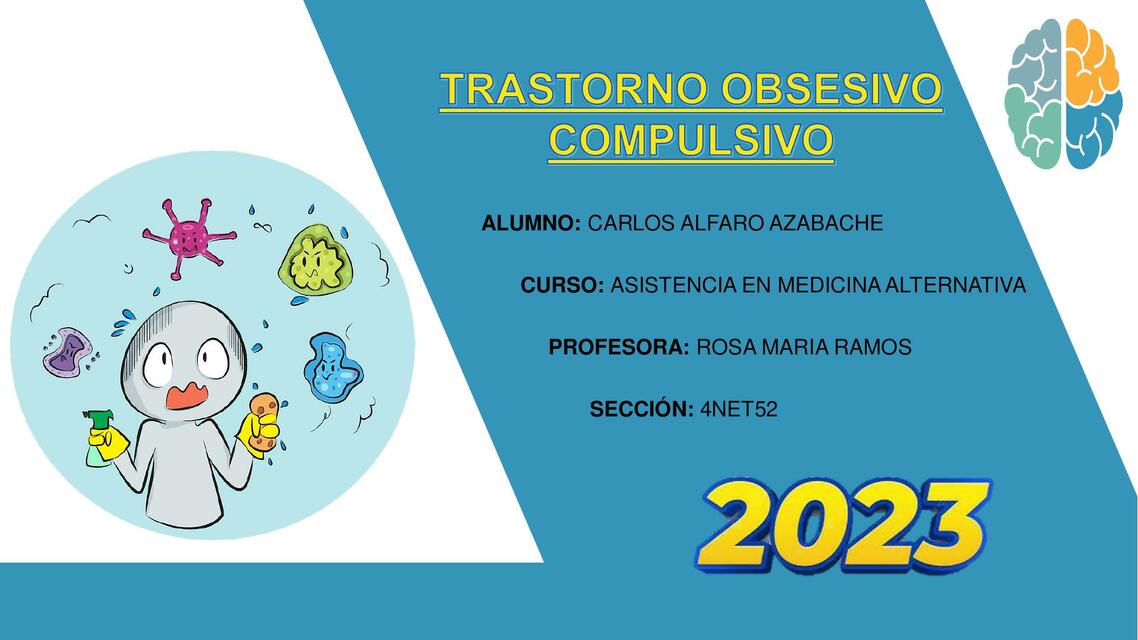 TRASTORNO OBSESIVO COMPULSIVO

ALUMNO: CARLOS ALFARO AZABACHE

CURSO: ASISTENCIA EN MEDICINA ALTERNATIVA

PROFESORA: ROSA MARIA RAMOS

SECCIÓN: 4NET52

2023